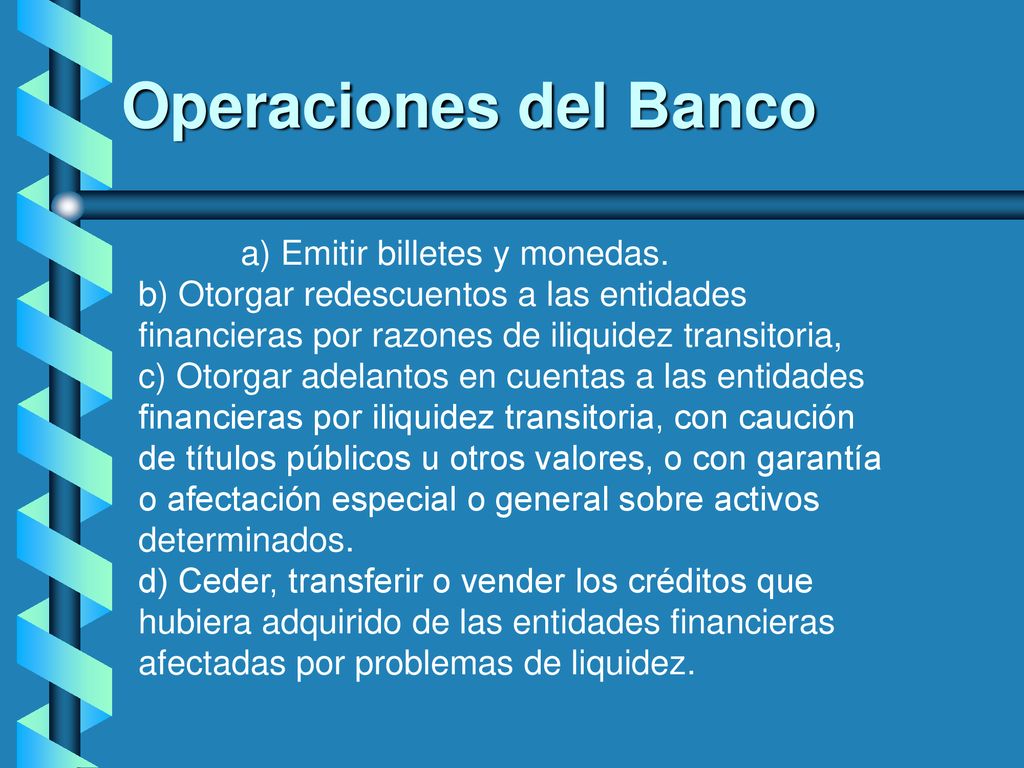 Operaciones del Banco

a) Emitir billetes y monedas.
b) Otorgar redescuentos a las entidades financieras por razones de iliquidez transitoria,
c) Otorgar adelantos en cuentas a las entidades financieras por iliquidez transitoria, con caución de títulos públicos u otros valores, o con garantía o afectación especial o general sobre activos determinados.
d) Ceder, transferir o vender los créditos que hubiera adquirido de las entidades financieras afectadas por problemas de liquidez.